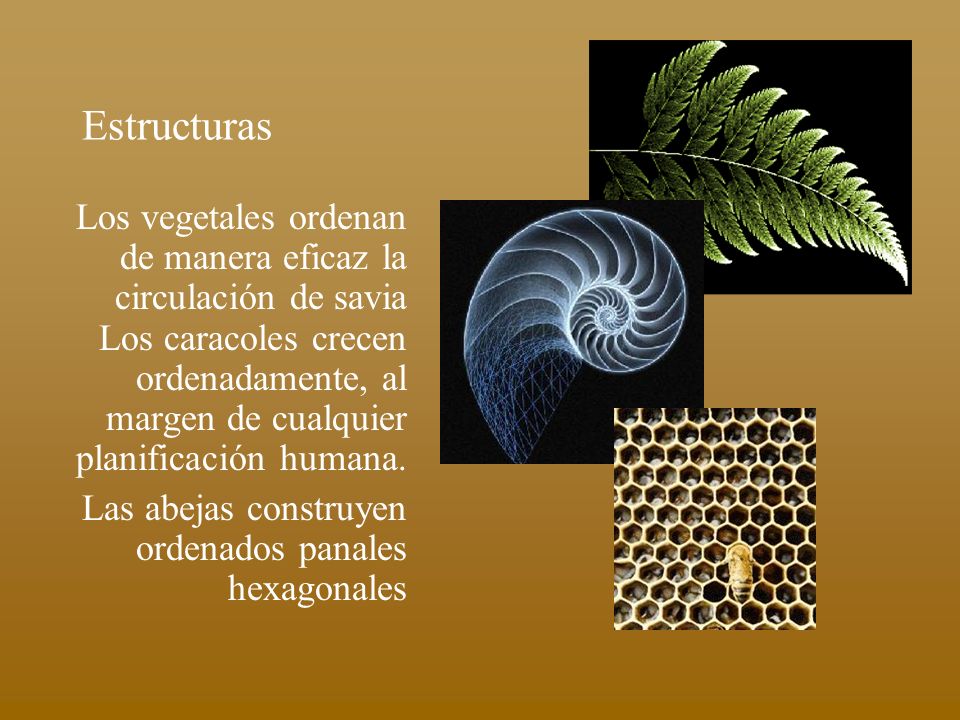 Estructuras

Los vegetales ordenan de manera eficaz la circulación de savia
Los caracoles crecen ordenadamente, al margen de cualquier planificación humana.

Las abejas construyen ordenados panales hexagonales